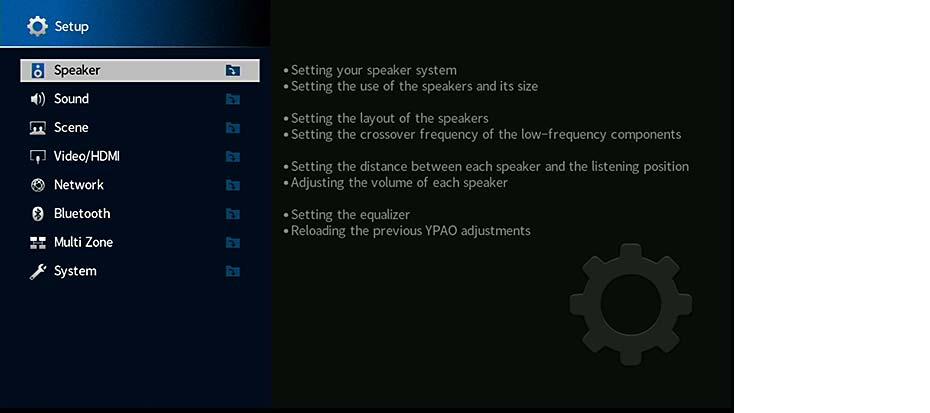 Setup

Speaker
Sound
Scene
Video/HDMI
Network
Bluetooth
Multi Zone
System

• Setting your speaker system
• Setting the use of the speakers and its size

• Setting the layout of the speakers
• Setting the crossover frequency of the low-frequency components

• Setting the distance between each speaker and the listening position
• Adjusting the volume of each speaker

• Setting the equalizer
• Reloading the previous YPAO adjustments